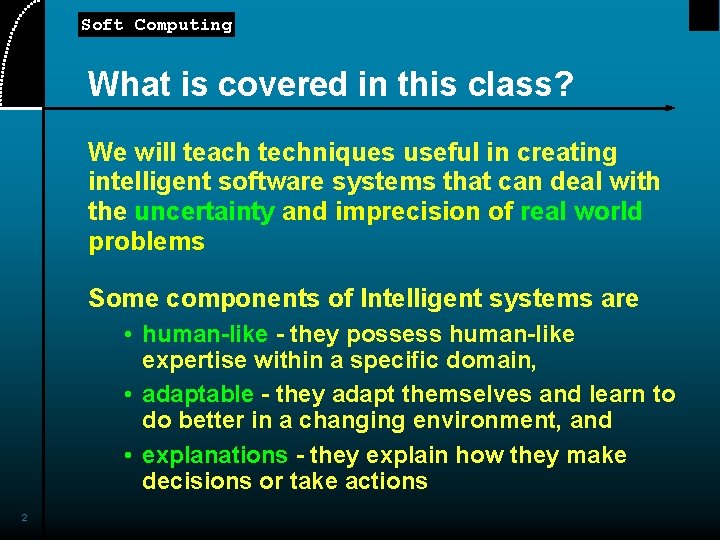 Soft Computing

What is covered in this class?

We will teach techniques useful in creating intelligent software systems that can deal with the uncertainty and imprecision of real world problems

Some components of Intelligent systems are

• human-like - they possess human-like expertise within a specific domain,
• adaptable - they adapt themselves and learn to do better in a changing environment, and
• explanations - they explain how they make decisions or take actions

2